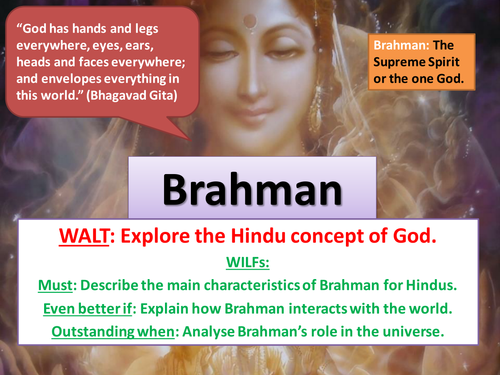 “God has hands and legs everywhere, eyes, ears, heads and faces everywhere; and envelopes everything in this world.” (Bhagavad Gita)

Brahman: The Supreme Spirit or the one God.

Brahman

WALT: Explore the Hindu concept of God.

WILFs:

Must: Describe the main characteristics of Brahman for Hindus.

Even better if: Explain how Brahman interacts with the world.

Outstanding when: Analyse Brahman’s role in the universe.